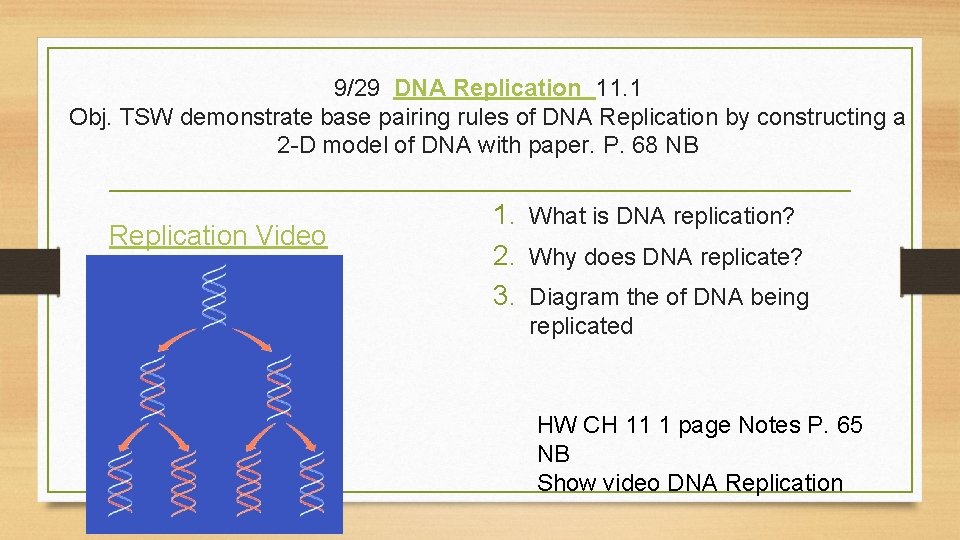 9/29 DNA Replication 11.1
Obj. TSW demonstrate base pairing rules of DNA Replication by constructing a 2-D model of DNA with paper. P. 68 NB

Replication Video

1. What is DNA replication?
2. Why does DNA replicate?
3. Diagram the of DNA being replicated

HW CH 11 1 page Notes P. 65 NB
Show video DNA Replication